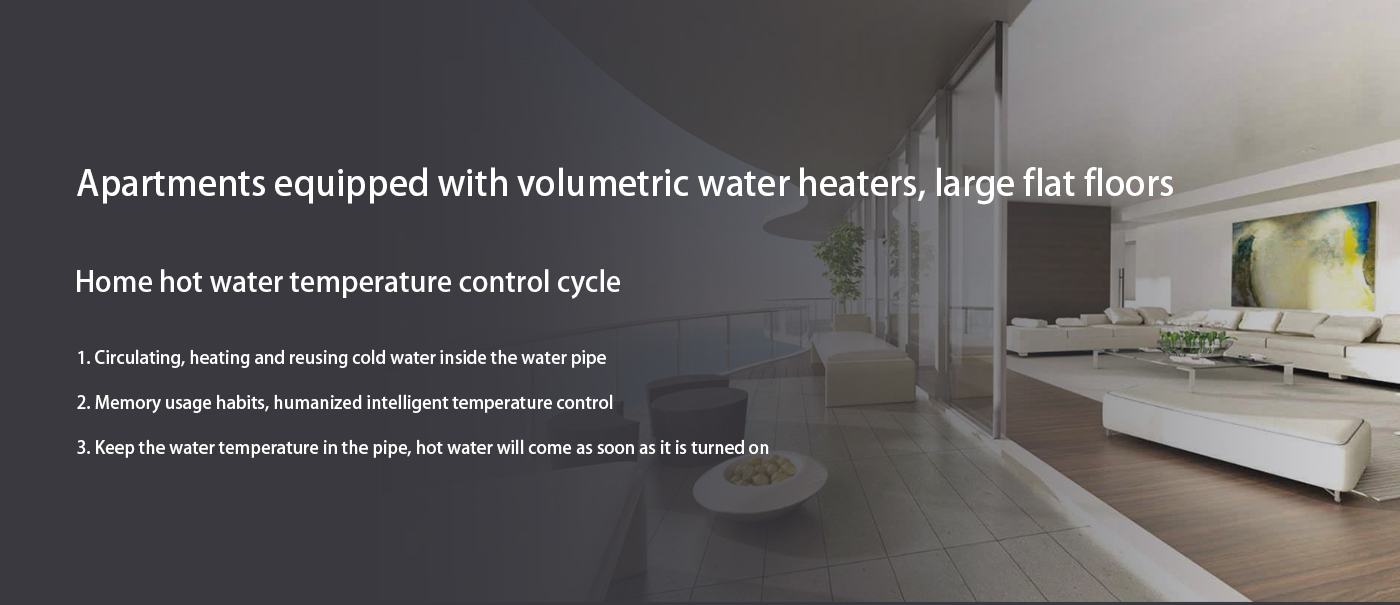 Apartments equipped with volumetric water heaters, large flat floors

Home hot water temperature control cycle

1. Circulating, heating and reusing cold water inside the water pipe

2. Memory usage habits, humanized intelligent temperature control

3. Keep the water temperature in the pipe, hot water will come as soon as it is turned on